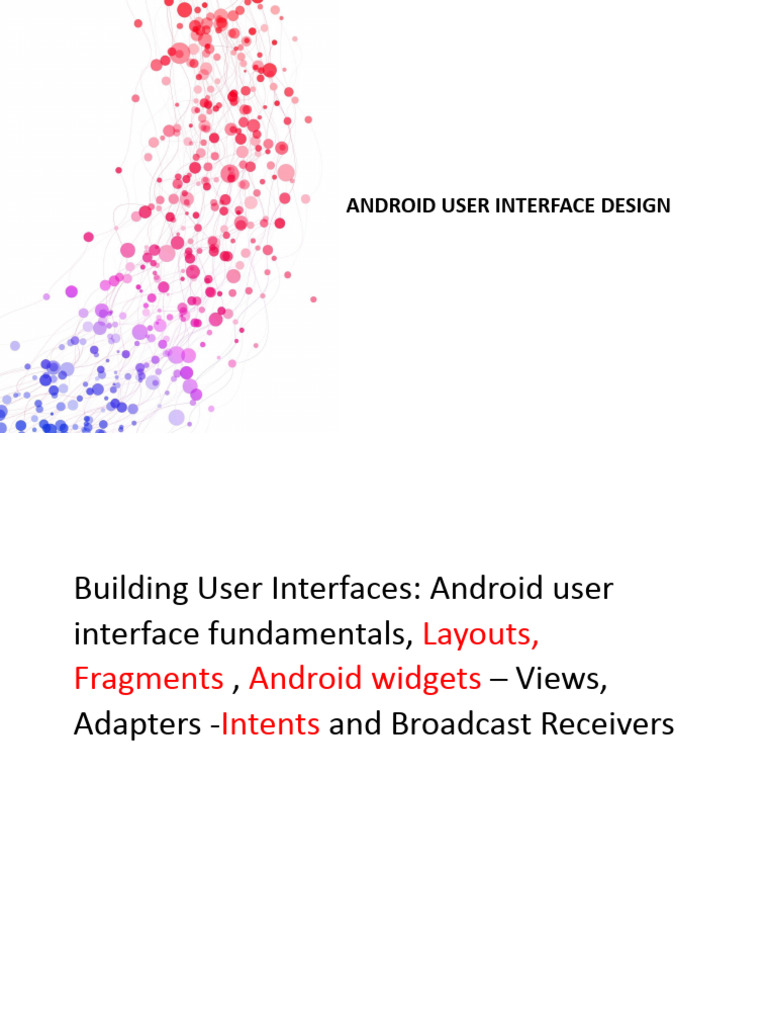 ANDROID USER INTERFACE DESIGN

Building User Interfaces: Android user interface fundamentals, Layouts, Fragments , Android widgets – Views, Adapters -Intents and Broadcast Receivers